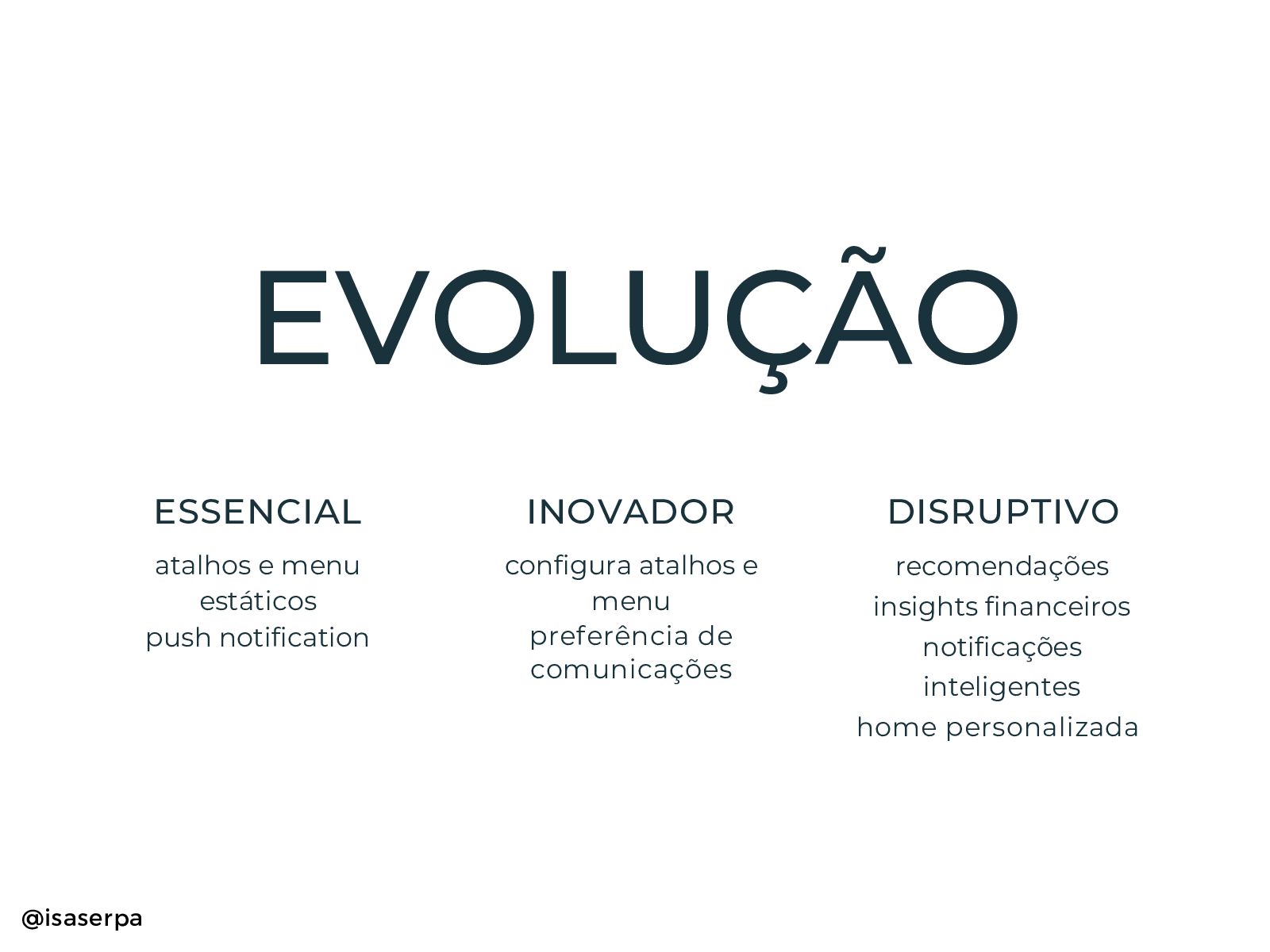 EVOLUÇÃO

ESSENCIAL

atalhos e menu estáticos
push notification

INOVADOR

configura atalhos e menu
preferência de comunicações

DISRUPTIVO

recomendações
insights financeiros
notificações inteligentes
home personalizada

@isaserpa